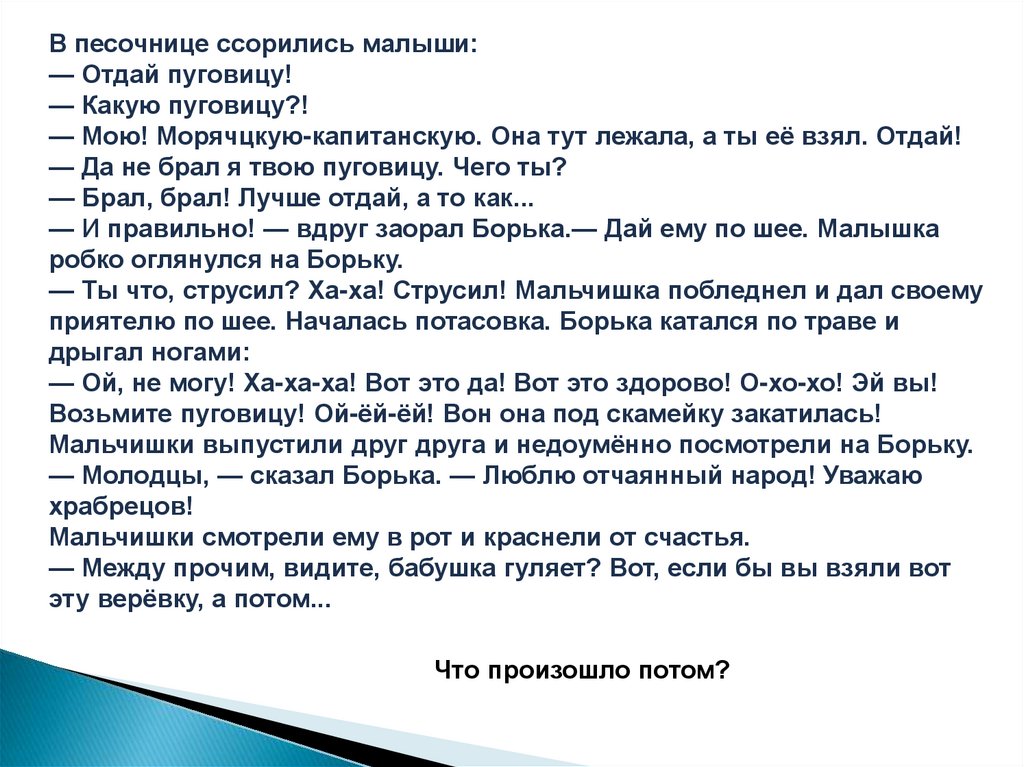 В песочнице ссорились малыши:
— Отдай пуговицу!
— Какую пуговицу?!
— Мою! Морячцкую-капитанскую. Она тут лежала, а ты её взял. Отдай!
— Да не брал я твою пуговицу. Чего ты?
— Брал, брал! Лучше отдай, а то как...
— И правильно! — вдруг заорал Борька.— Дай ему по шее. Малышка робко оглянулся на Борьку.
— Ты что, струсил? Ха-ха! Струсил! Мальчишка побледнел и дал своему приятелю по шее. Началась потасовка. Борька катался по траве и дрыгал ногами:
— Ой, не могу! Ха-ха-ха! Вот это да! Вот это здорово! О-хо-хо! Эй вы! Возьмите пуговицу! Ой-ёй-ёй! Вон она под скамейку закатилась! Мальчишки выпустили друг друга и недоумённо посмотрели на Борьку.
— Молодцы, — сказал Борька. — Люблю отчаянный народ! Уважаю храбрецов!
Мальчишки смотрели ему в рот и краснели от счастья.
— Между прочим, видите, бабушка гуляет? Вот, если бы вы взяли вот эту верёвку, а потом...

Что произошло потом?